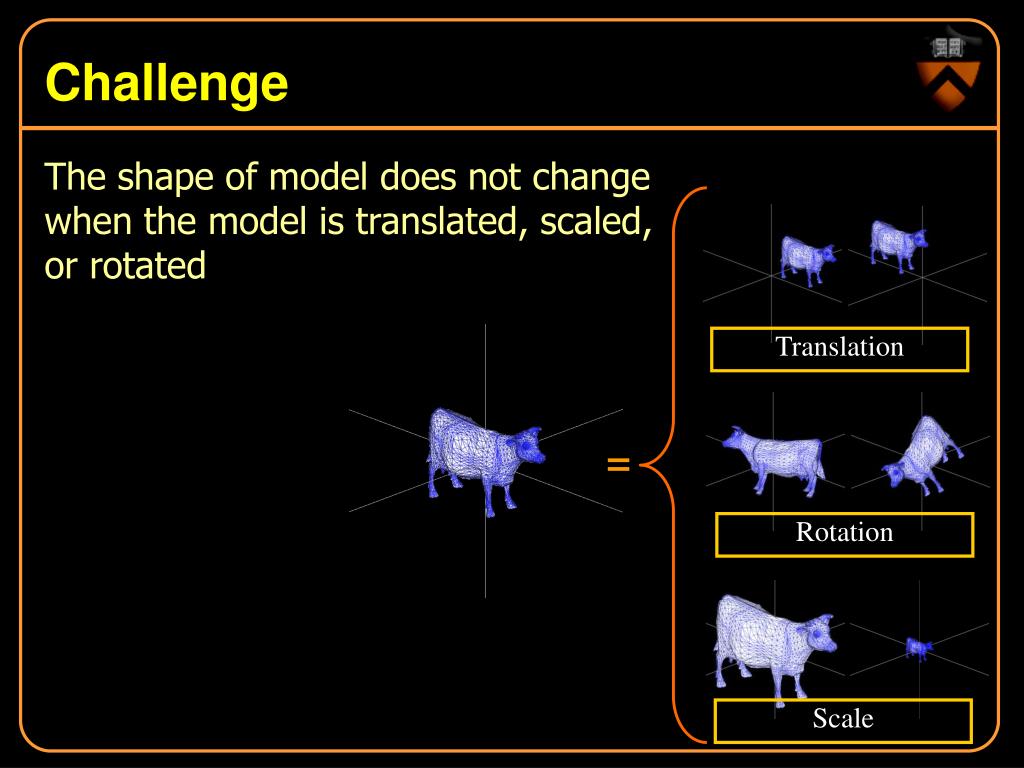 Challenge

The shape of model does not change when the model is translated, scaled, or rotated

=

Translation

Rotation

Scale